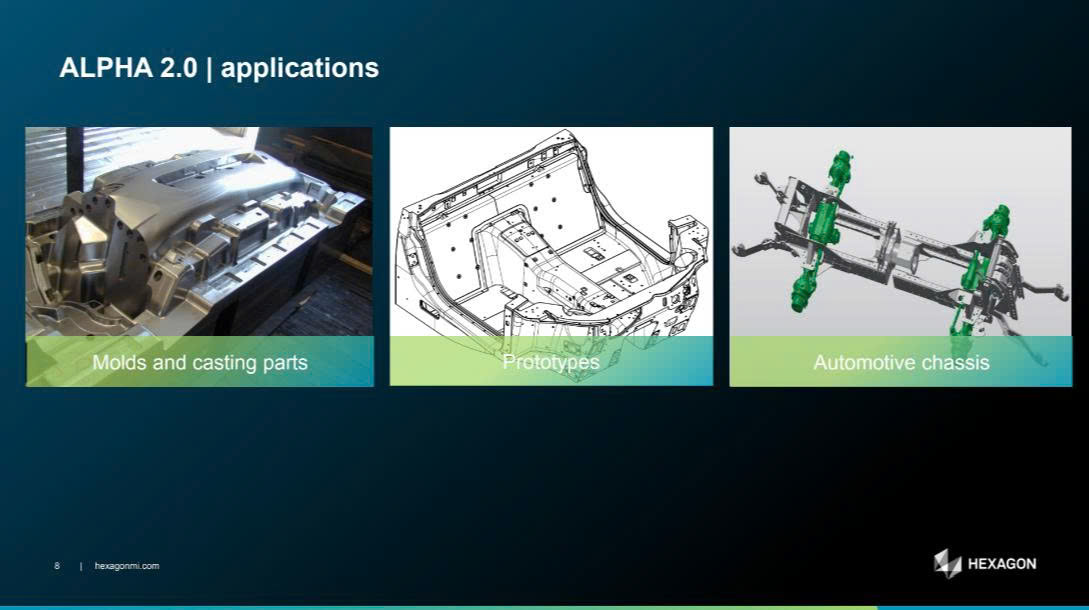 ALPHA 2.0 | applications

Molds and casting parts

Prototypes

Automotive chassis

8 | hexagonmi.com

HEXAGON